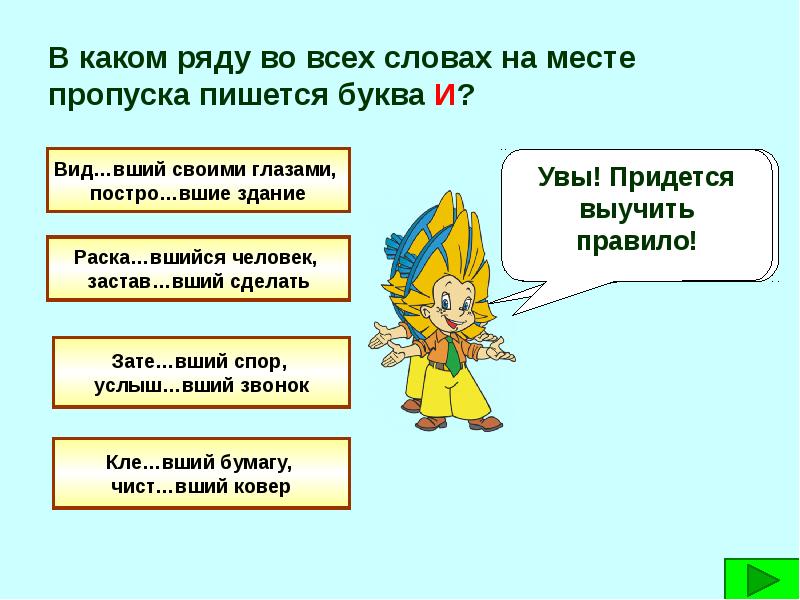 В каком ряду во всех словах на месте пропуска пишется буква И?

Вид…вший своими глазами, постро…вшие здание

Раска…вшийся человек, застав…вший сделать

Зате…вший спор, услыш…вший звонок

Кле…вший бумагу, чист…вший ковер

Увы! Придется выучить правило!